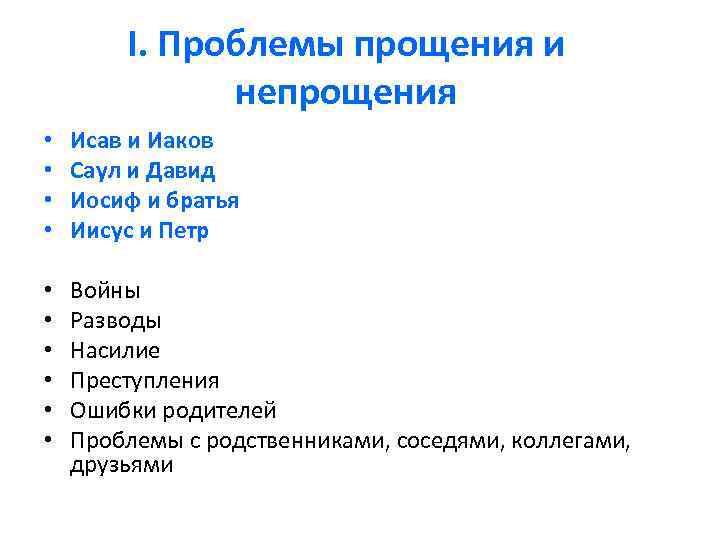 I. Проблемы прощения и непрощения

• Исав и Иаков
• Саул и Давид
• Иосиф и братья
• Иисус и Петр

• Войны
• Разводы
• Насилие
• Преступления
• Ошибки родителей
• Проблемы с родственниками, соседями, коллегами, друзьями